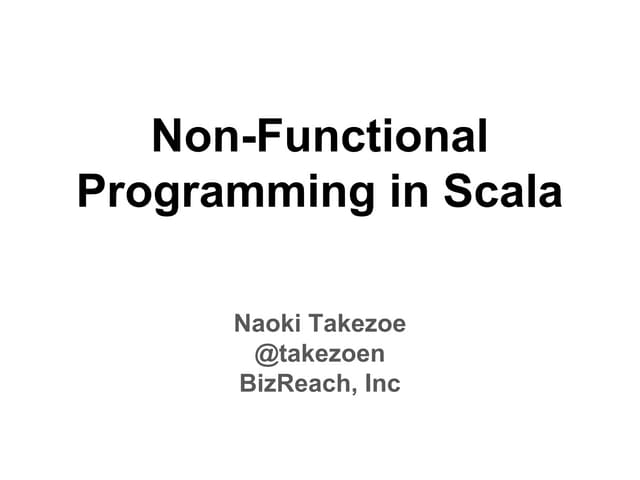 Non-Functional Programming in Scala

Naoki Takezoe
@takezoen
BizReach, Inc